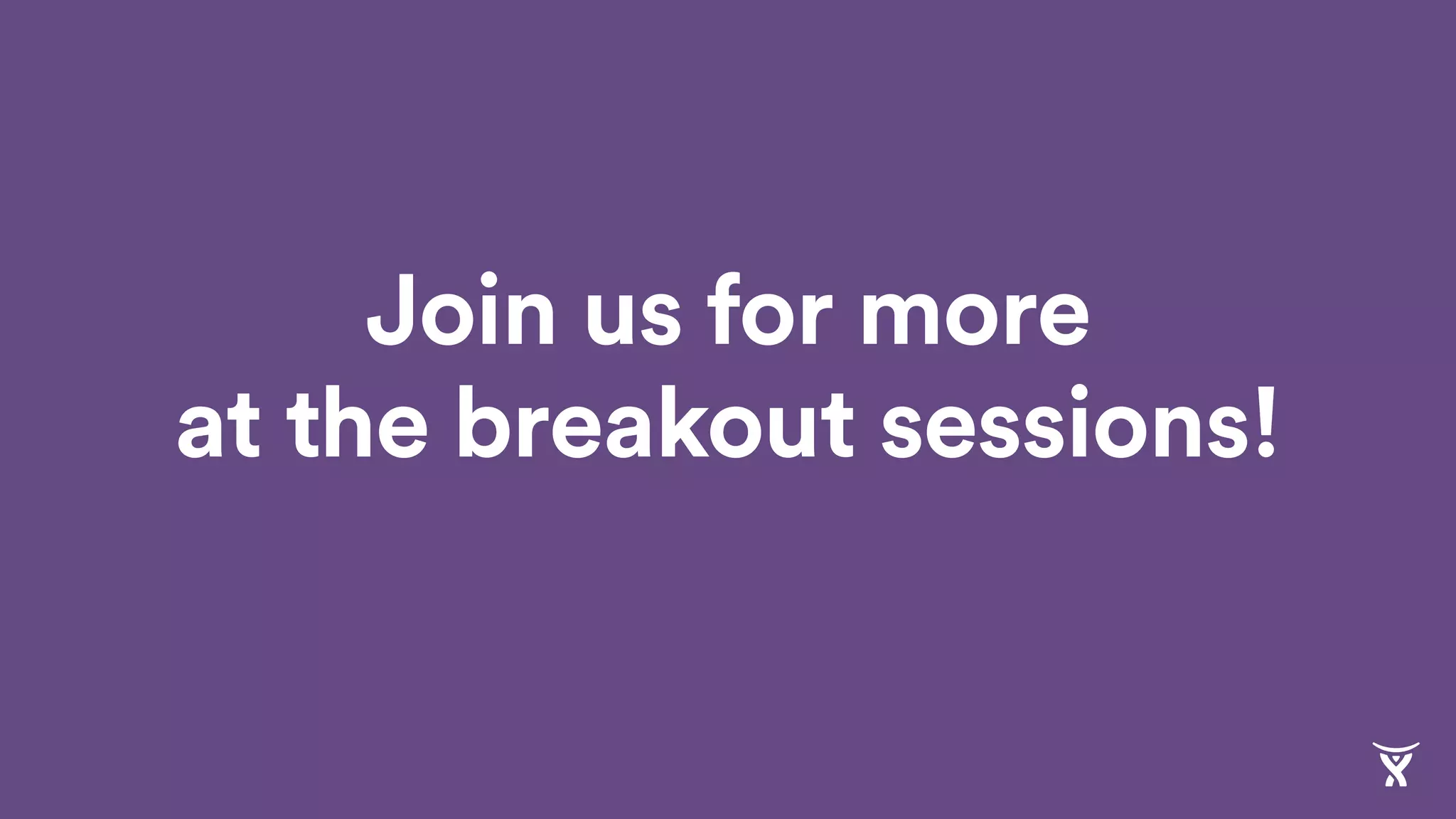 Join us for more at the breakout sessions!